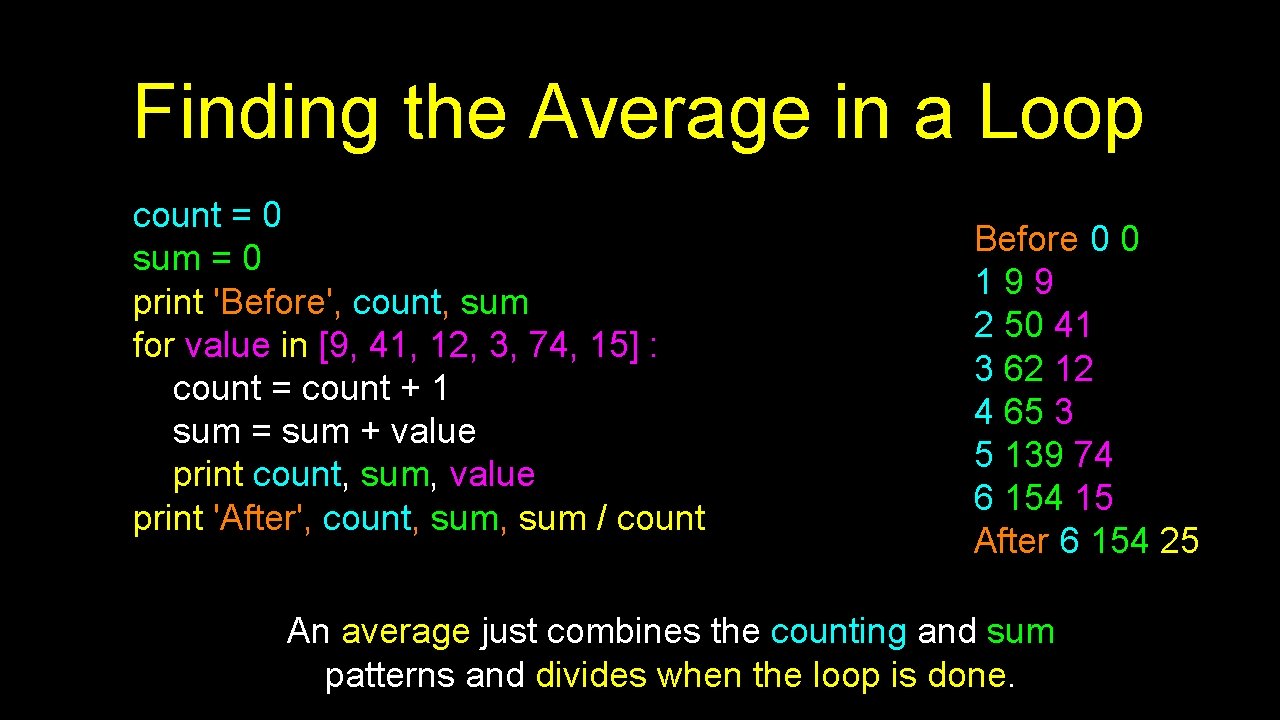 Finding the Average in a Loop

count = 0
sum = 0
print 'Before', count, sum
for value in [9, 41, 12, 3, 74, 15] :
count = count + 1
sum = sum + value
print count, sum, value
print 'After', count, sum, sum / count

Before 0 0
1 9 9
2 50 41
3 62 12
4 65 3
5 139 74
6 154 15
After 6 154 25

An average just combines the counting and sum patterns and divides when the loop is done.